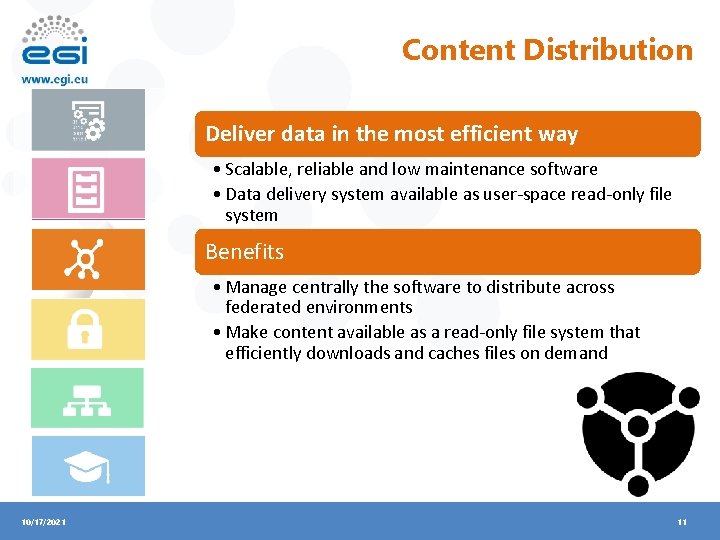 egi
www.egi.eu

Content Distribution

Deliver data in the most efficient way

• Scalable, reliable and low maintenance software
• Data delivery system available as user-space read-only file system

Benefits

• Manage centrally the software to distribute across federated environments
• Make content available as a read-only file system that efficiently downloads and caches files on demand

10/17/2021

11